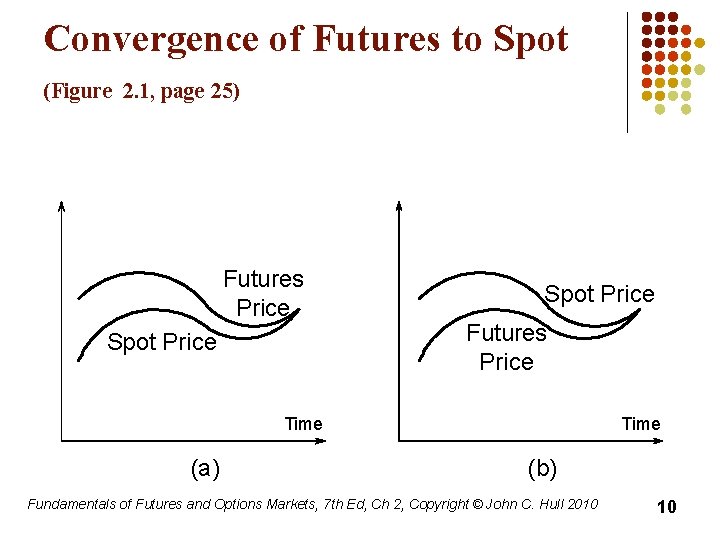 Convergence of Futures to Spot

(Figure 2.1, page 25)

Futures Price

Spot Price

Time

(a)

Spot Price

Futures Price

Time

(b)

Fundamentals of Futures and Options Markets, 7th Ed, Ch 2, Copyright © John C. Hull 2010

10